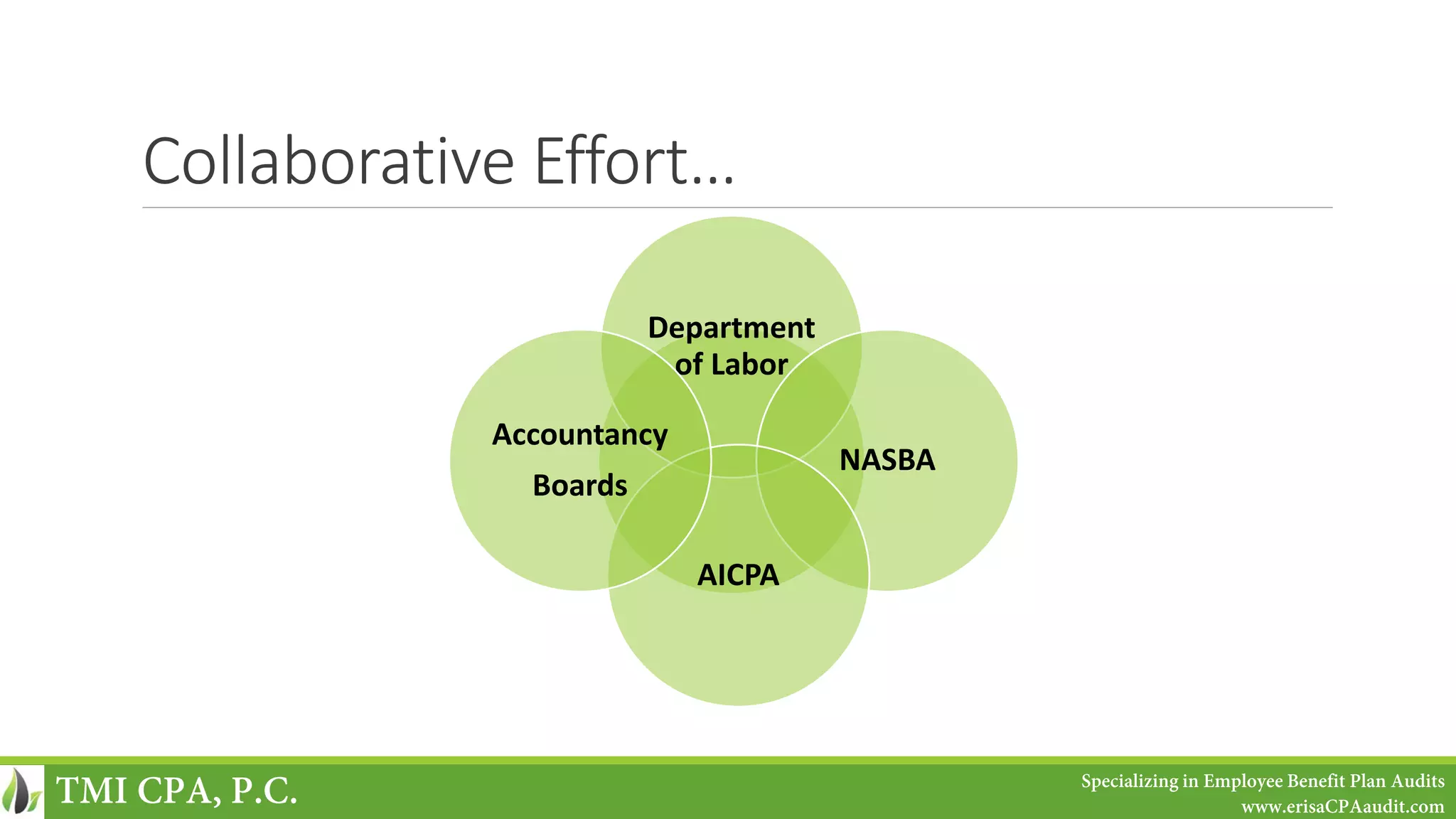 Collaborative Effort…

Department of Labor

Accountancy Boards

NASBA

AICPA

TMI CPA, P.C.

Specializing in Employee Benefit Plan Audits
www.erisaCPAaudit.com